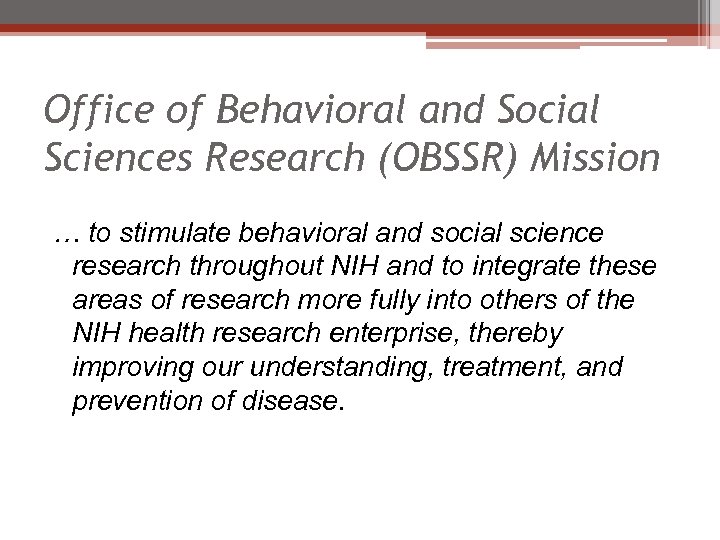 Office of Behavioral and Social Sciences Research (OBSSR) Mission

… to stimulate behavioral and social science research throughout NIH and to integrate these areas of research more fully into others of the NIH health research enterprise, thereby improving our understanding, treatment, and prevention of disease.